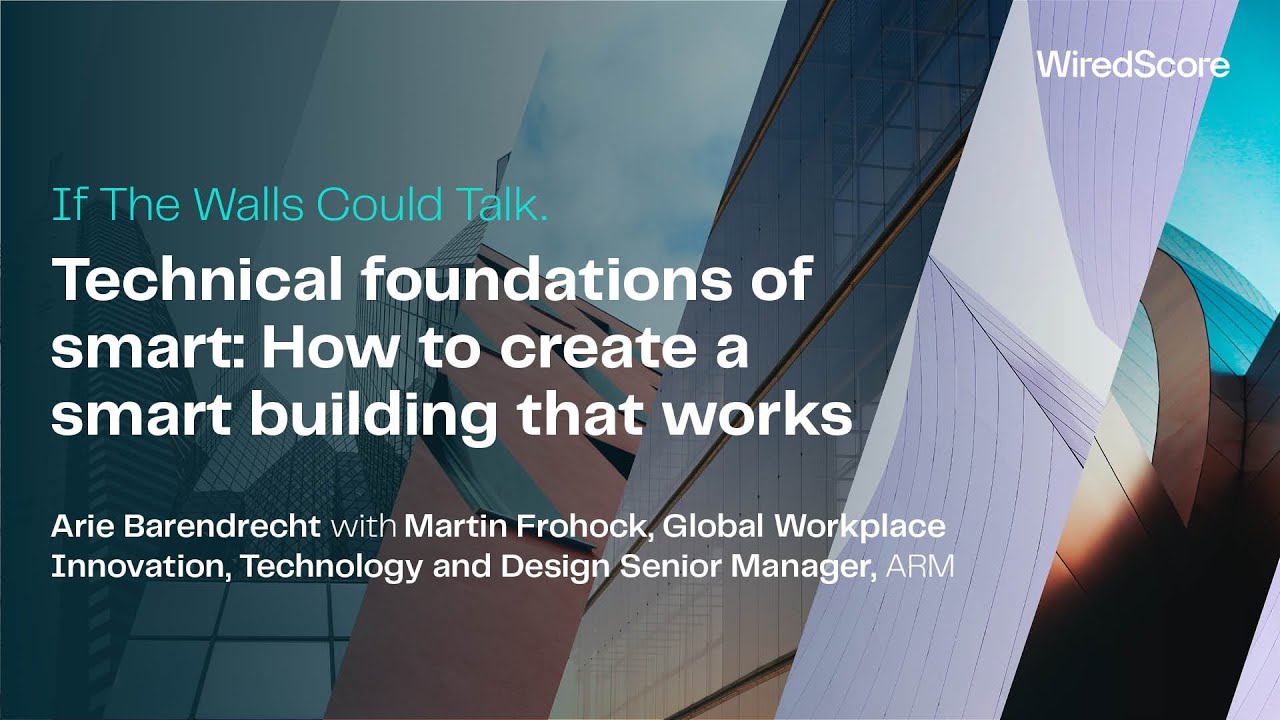 WiredScore

If The Walls Could Talk.

Technical foundations of smart: How to create a smart building that works

Arie Barendrecht with Martin Frohock, Global Workplace Innovation, Technology and Design Senior Manager, ARM